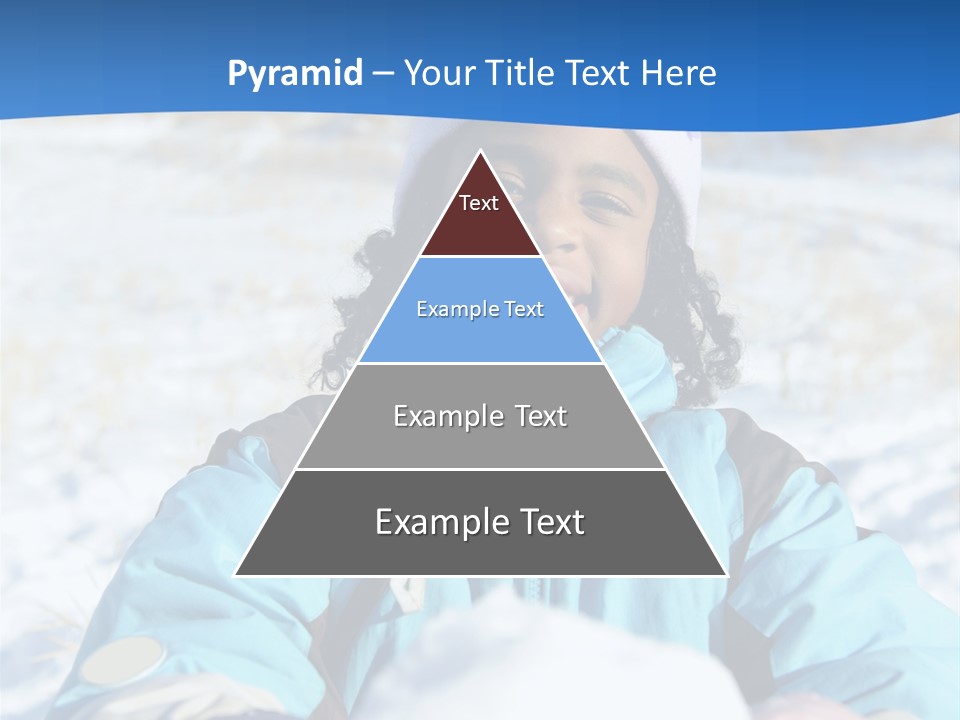 Pyramid – Your Title Text Here

Text

Example Text

Example Text

Example Text